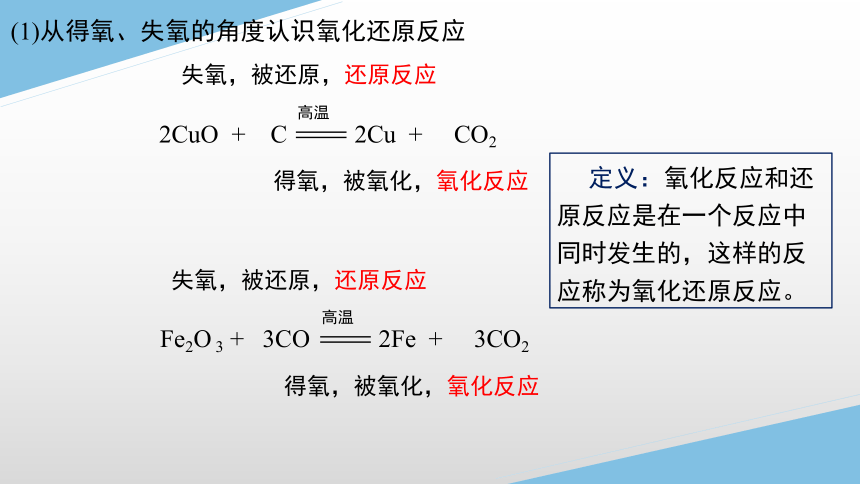 (1)从得氧、失氧的角度认识氧化还原反应

失氧，被还原，还原反应

$2CuO + C \xlongequal{高温} 2Cu + CO_2$

得氧，被氧化，氧化反应

失氧，被还原，还原反应

$Fe_2O_3 + 3CO \xlongequal{高温} 2Fe + 3CO_2$

得氧，被氧化，氧化反应

定义：氧化反应和还原反应是在一个反应中同时发生的，这样的反应称为氧化还原反应。